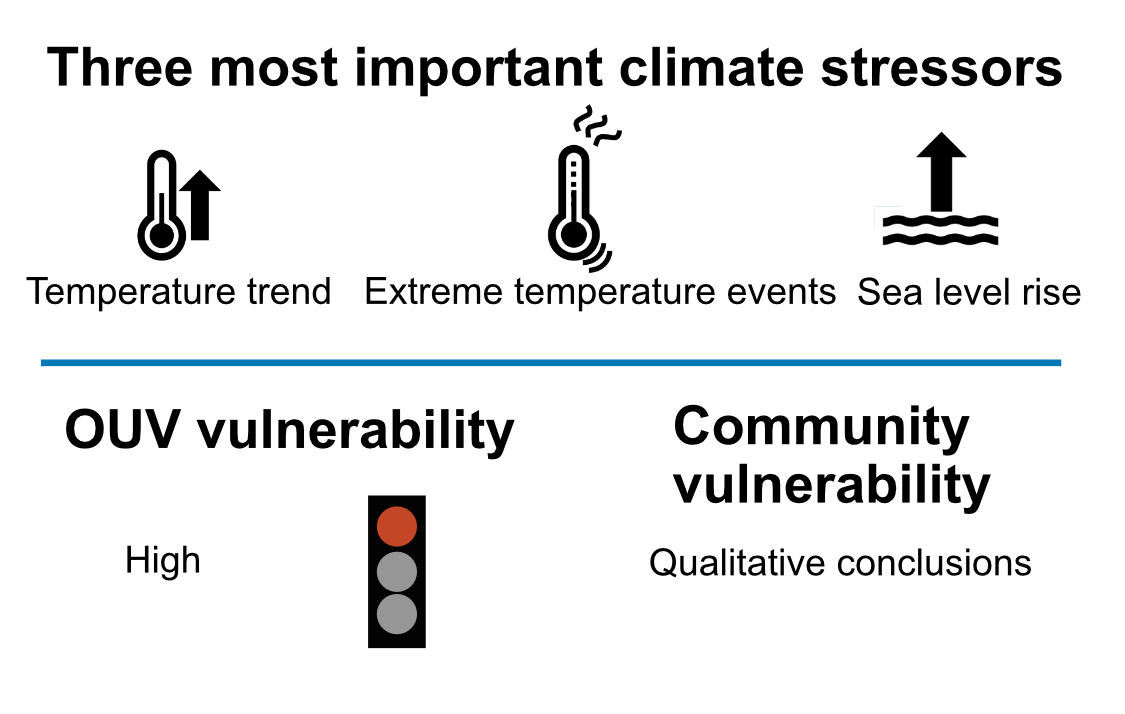 Three most important climate stressors

Temperature trend

Extreme temperature events

Sea level rise

OUV vulnerability

High

Community vulnerability

Qualitative conclusions